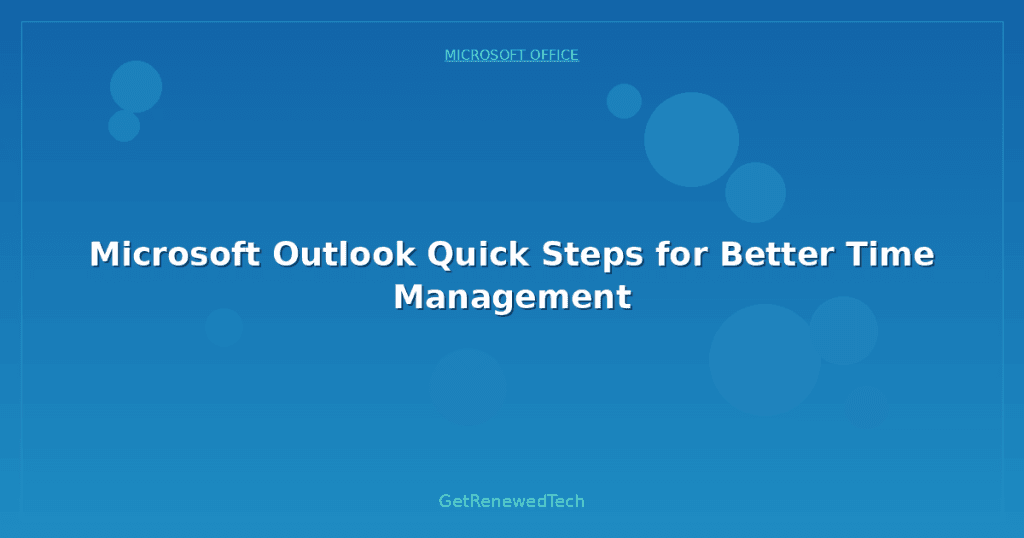 MICROSOFT OFFICE

Microsoft Outlook Quick Steps for Better Time Management

GetRenewedTech